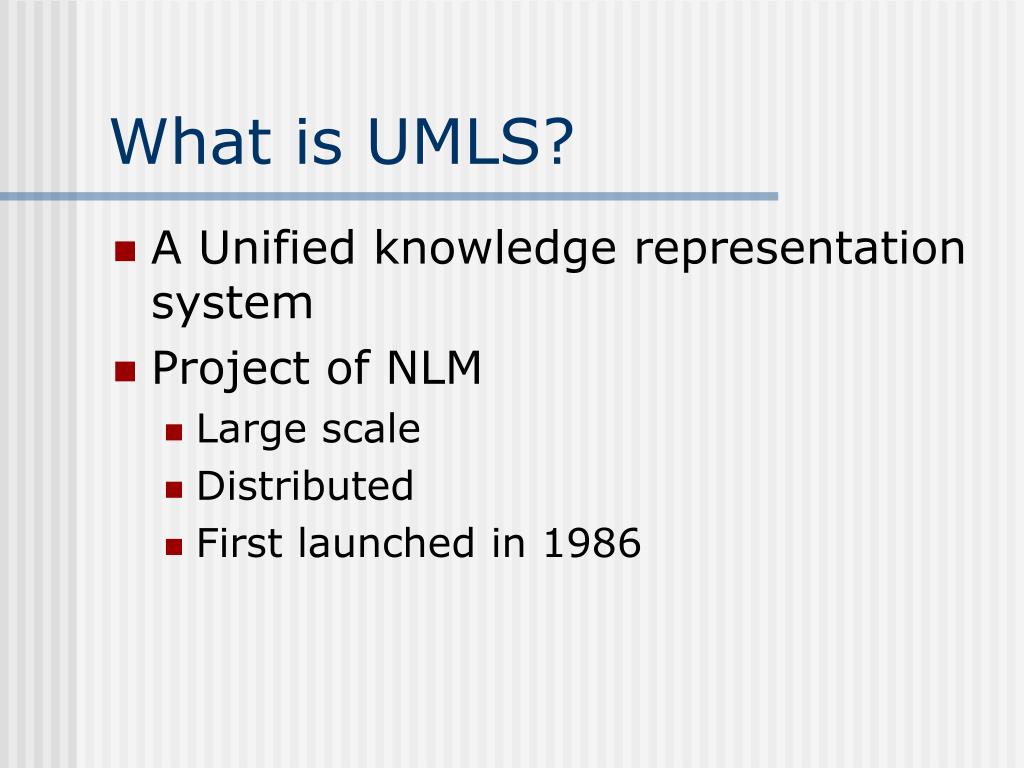 What is UMLS?

- A Unified knowledge representation system
- Project of NLM
  - Large scale
  - Distributed
  - First launched in 1986